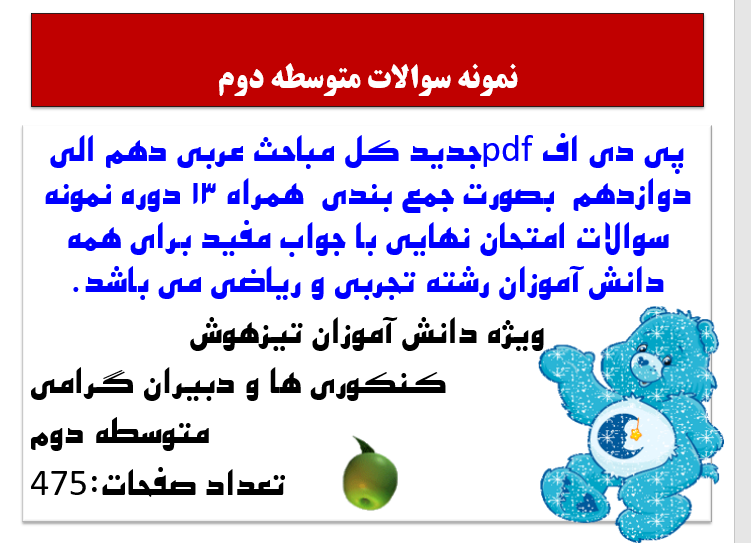 نمونه سوالات متوسطه دوم

پی دی اف pdfجدید کل مباحث عربی دهم الی دوازدهم بصورت جمع بندی همراه ۱۳ دوره نمونه سوالات امتحان نهایی با جواب مفید برای همه دانش آموزان رشته تجربی و ریاضی می باشد.

ویژه دانش آموزان تیزهوش

کنکوری ها و دبیران گرامی

متوسطه دوم

تعداد صفحات:475